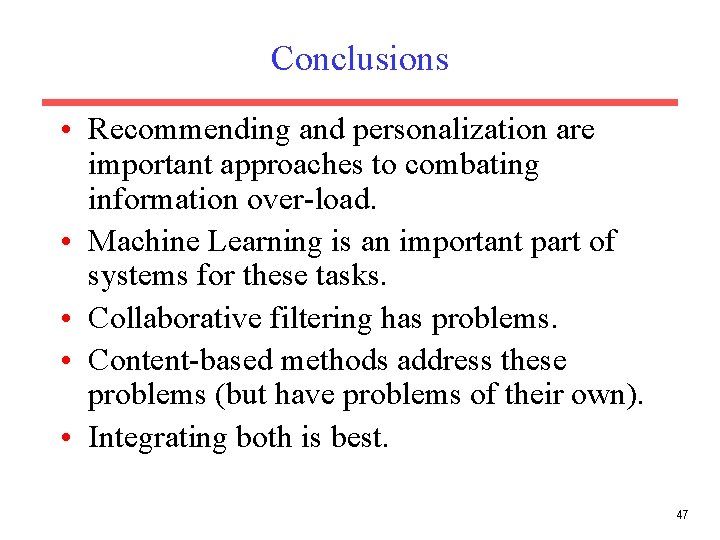 Conclusions

• Recommending and personalization are important approaches to combating information over-load.
• Machine Learning is an important part of systems for these tasks.
• Collaborative filtering has problems.
• Content-based methods address these problems (but have problems of their own).
• Integrating both is best.

47